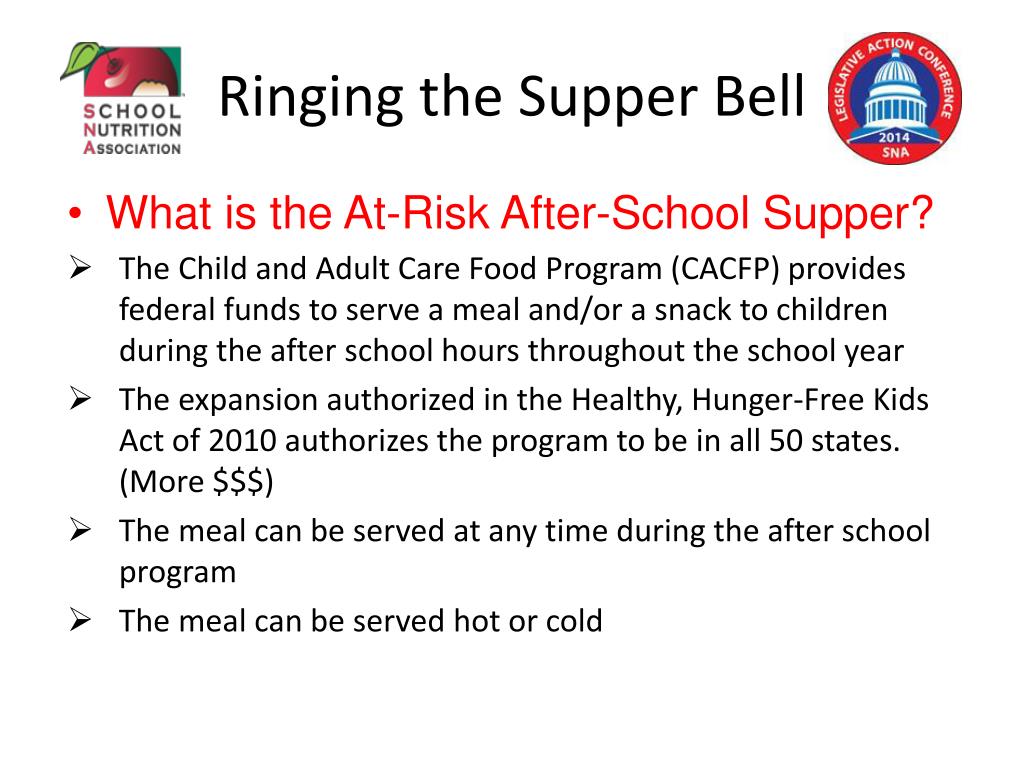 SCHOOL NUTRITION ASSOCIATION

Ringing the Supper Bell

LEGISLATIVE ACTION CONFERENCE 2014 SNA

• What is the At-Risk After-School Supper?

➢ The Child and Adult Care Food Program (CACFP) provides federal funds to serve a meal and/or a snack to children during the after school hours throughout the school year

➢ The expansion authorized in the Healthy, Hunger-Free Kids Act of 2010 authorizes the program to be in all 50 states. (More \$\$\$)

➢ The meal can be served at any time during the after school program

➢ The meal can be served hot or cold